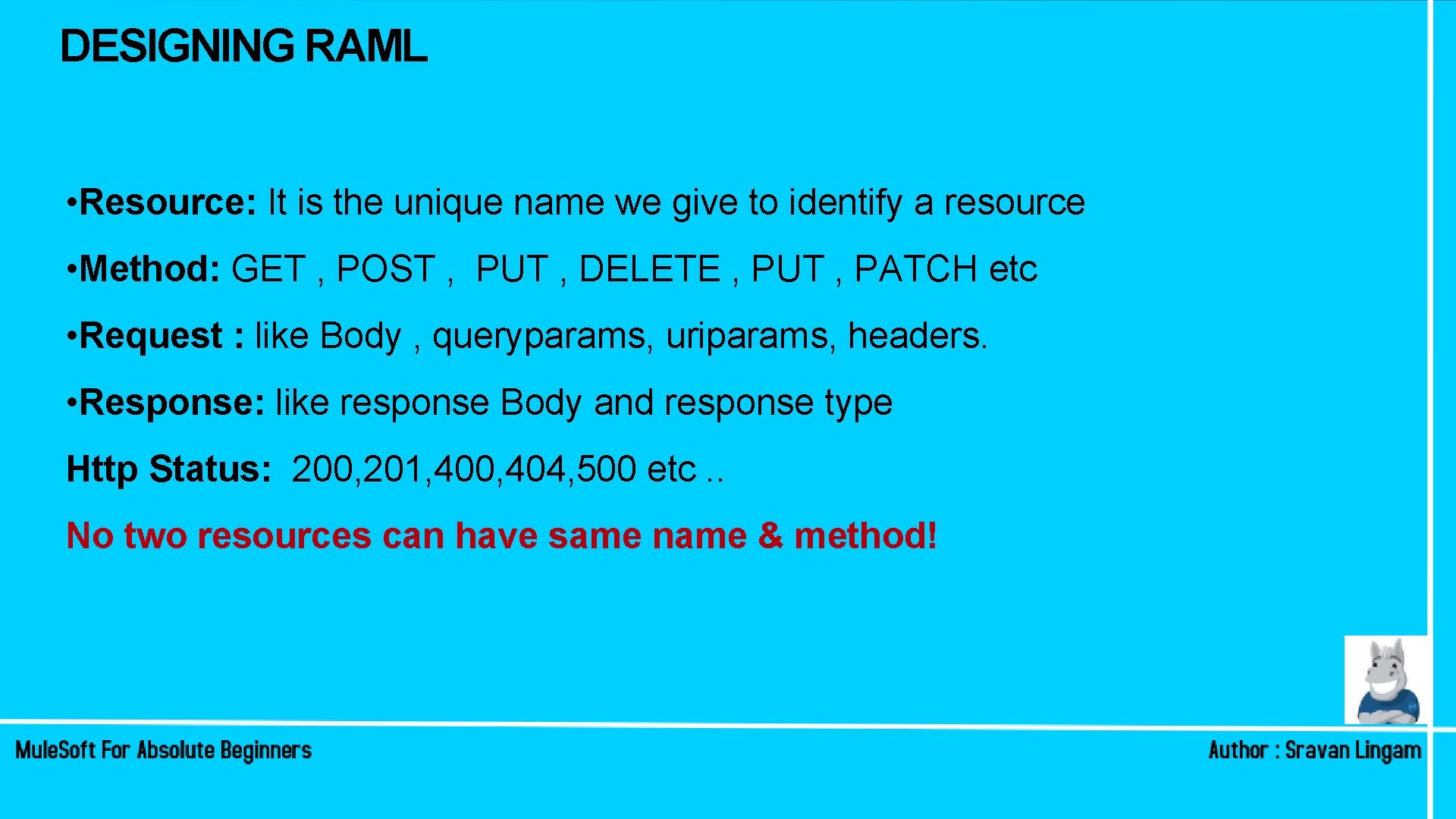 DESIGNING RAML

• Resource: It is the unique name we give to identify a resource

• Method: GET , POST , PUT , DELETE , PUT , PATCH etc

• Request : like Body , queryparams, uriparams, headers.

• Response: like response Body and response type

Http Status: 200,201,400,404,500 etc ..

No two resources can have same name & method!

MuleSoft For Absolute Beginners

Author : Sravan Lingam